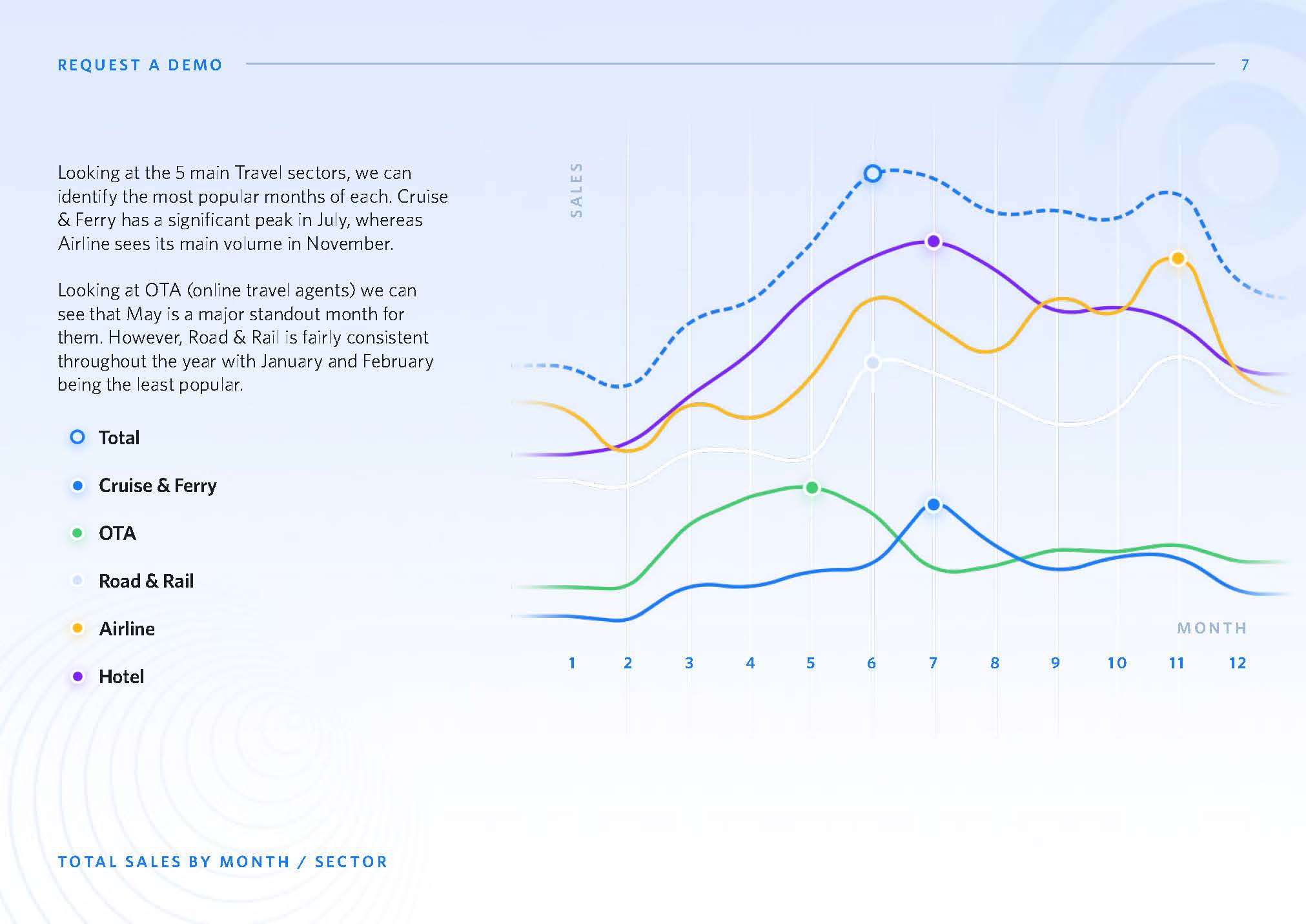 REQUEST A DEMO

7

Looking at the 5 main Travel sectors, we can identify the most popular months of each. Cruise & Ferry has a significant peak in July, whereas Airline sees its main volume in November.

Looking at OTA (online travel agents) we can see that May is a major standout month for them. However, Road & Rail is fairly consistent throughout the year with January and February being the least popular.

Total

Cruise & Ferry

OTA

Road & Rail

Airline

Hotel

SALES

MONTH

1 2 3 4 5 6 7 8 9 10 11 12

TOTAL SALES BY MONTH / SECTOR